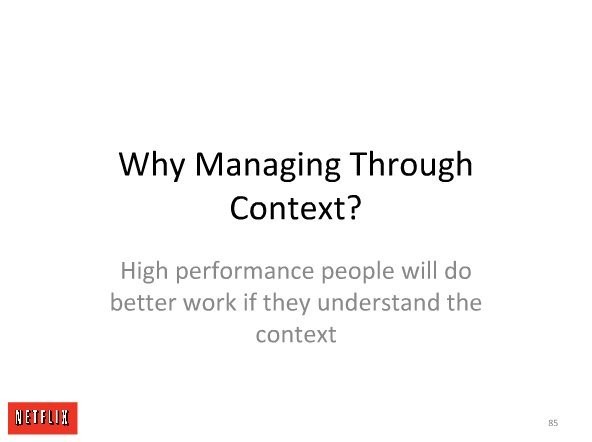 Why Managing Through Context?

High performance people will do better work if they understand the context

NETFLIX

85